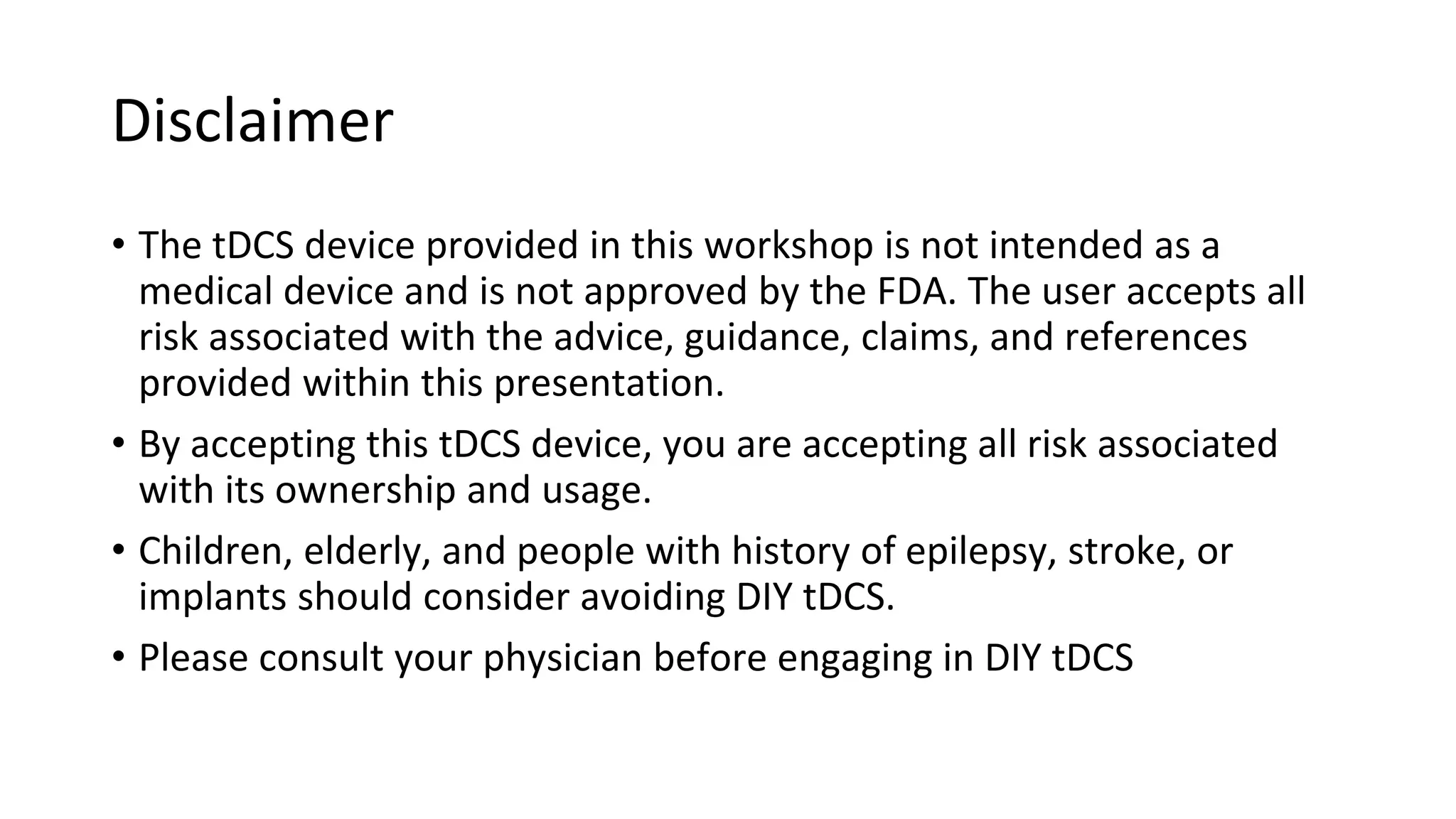 Disclaimer

• The tDCS device provided in this workshop is not intended as a medical device and is not approved by the FDA. The user accepts all risk associated with the advice, guidance, claims, and references provided within this presentation.

• By accepting this tDCS device, you are accepting all risk associated with its ownership and usage.

• Children, elderly, and people with history of epilepsy, stroke, or implants should consider avoiding DIY tDCS.

• Please consult your physician before engaging in DIY tDCS